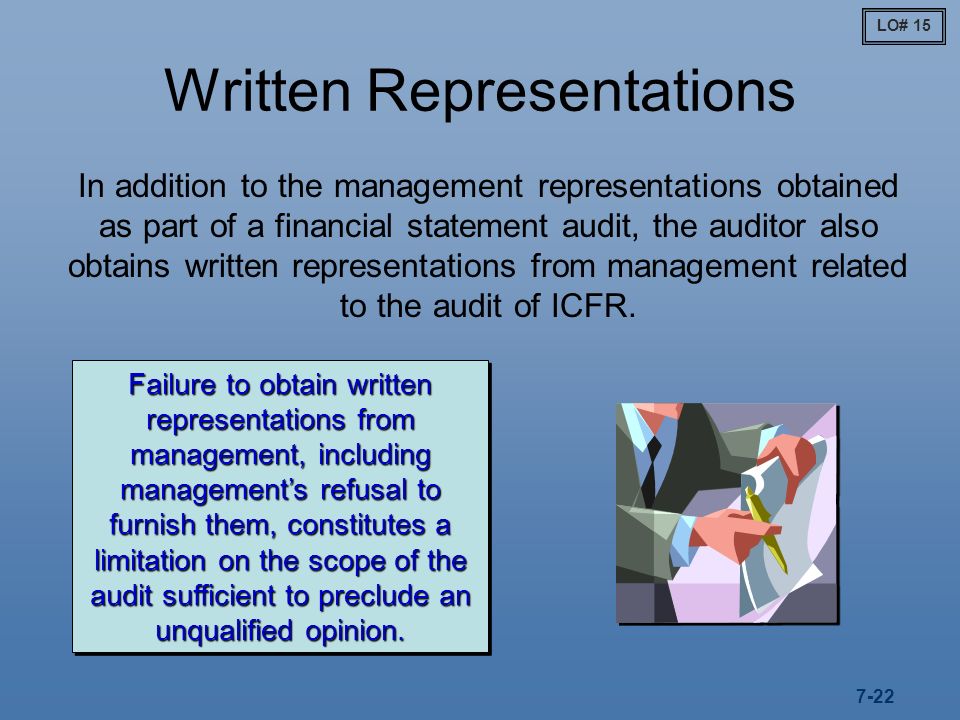 LO# 15

Written Representations

In addition to the management representations obtained as part of a financial statement audit, the auditor also obtains written representations from management related to the audit of ICFR.

Failure to obtain written representations from management, including management's refusal to furnish them, constitutes a limitation on the scope of the audit sufficient to preclude an unqualified opinion.

7-22